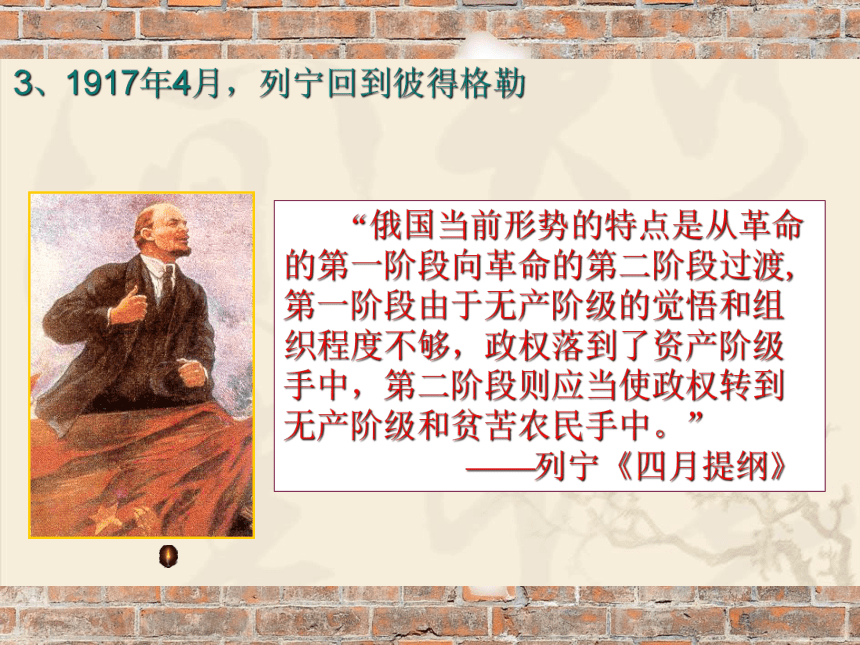 3、1917年4月，列宁回到彼得格勒

“俄国当前形势的特点是从革命的第一阶段向革命的第二阶段过渡，第一阶段由于无产阶级的觉悟和组织程度不够，政权落到了资产阶级手中，第二阶段则应当使政权转到无产阶级和贫苦农民手中。”

——列宁《四月提纲》